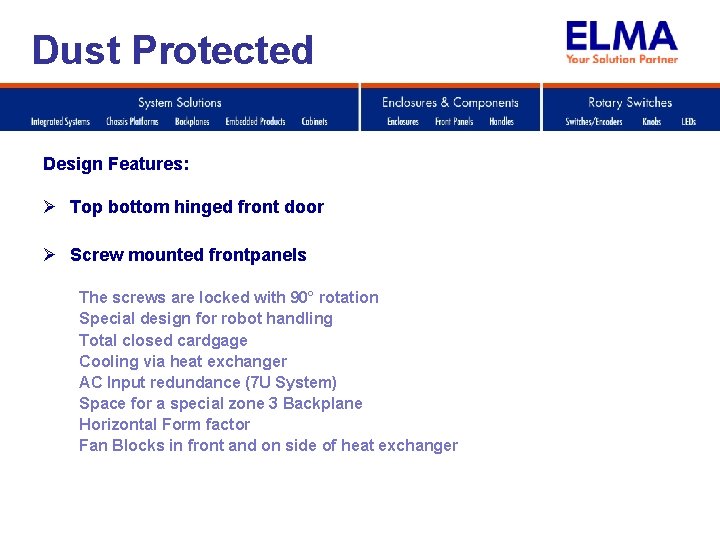 Dust Protected

ELMA
Your Solution Partner

System Solutions
Integrated Systems Chassis Platforms Backplanes Embedded Products Cabinets

Enclosures & Components
Enclosures Front Panels Handles

Rotary Switches
Switches/Encoders Knobs LEDs

Design Features:

➢ Top bottom hinged front door

➢ Screw mounted frontpanels

The screws are locked with 90° rotation
Special design for robot handling
Total closed cardgage
Cooling via heat exchanger
AC Input redundance (7U System)
Space for a special zone 3 Backplane
Horizontal Form factor
Fan Blocks in front and on side of heat exchanger